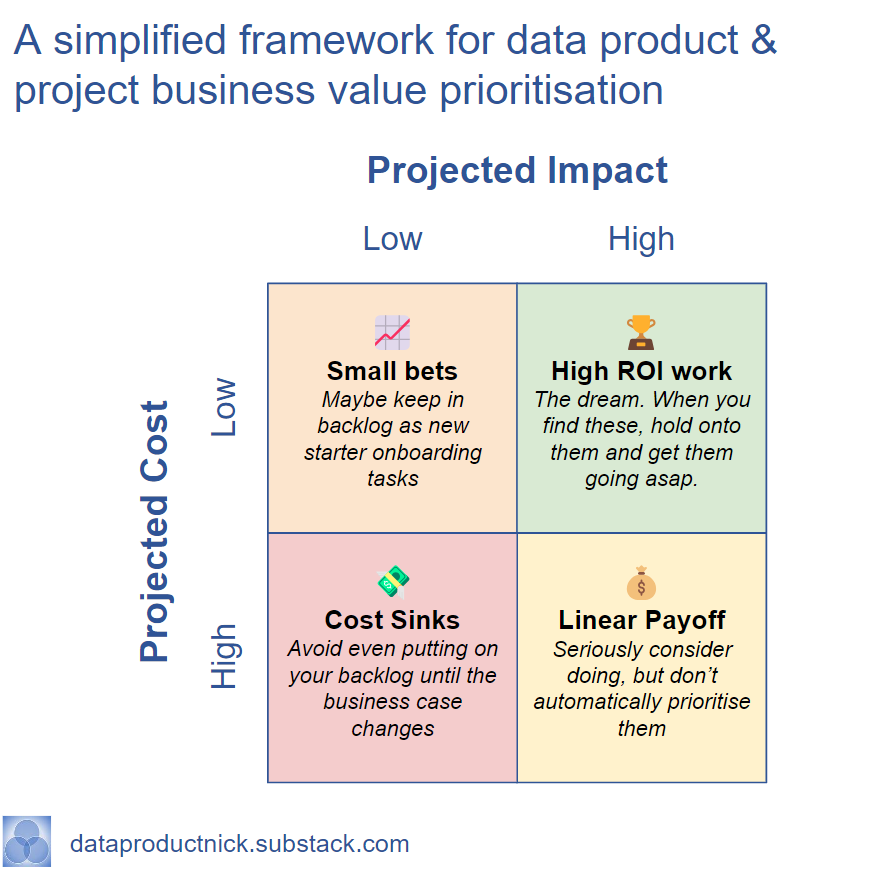 A simplified framework for data product & project business value prioritisation

Projected Impact

Low

High

Projected Cost

Low

High

Small bets
Maybe keep in backlog as new starter onboarding tasks

High ROI work
The dream. When you find these, hold onto them and get them going asap.

Cost Sinks
Avoid even putting on your backlog until the business case changes

Linear Payoff
Seriously consider doing, but don't automatically prioritise them

dataproductnick.substack.com